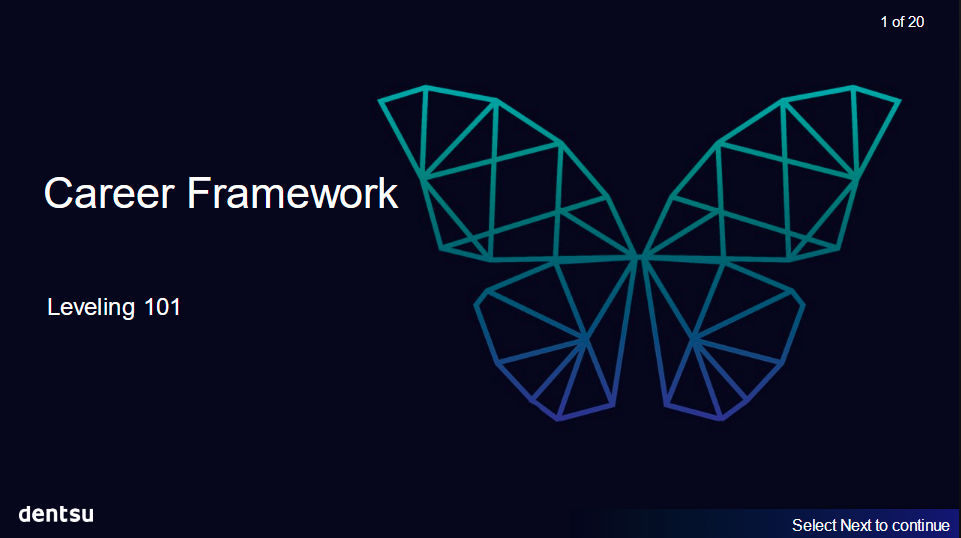 1 of 20

Career Framework

Leveling 101

dentsu

Select Next to continue